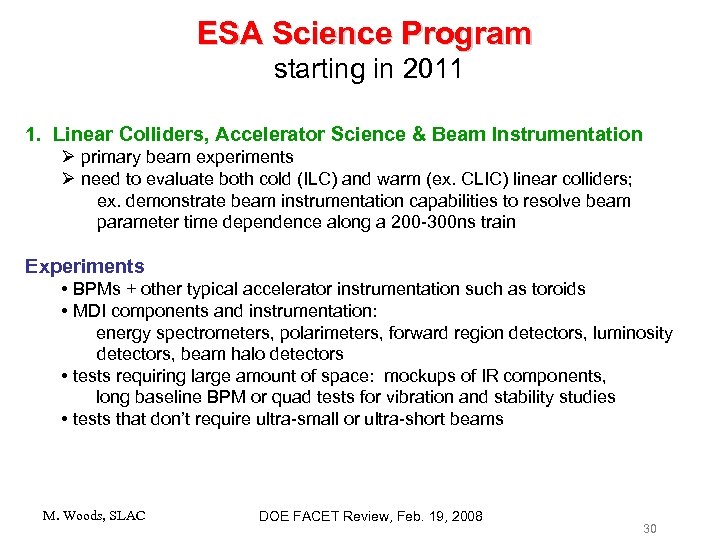 ESA Science Program
starting in 2011

1. Linear Colliders, Accelerator Science & Beam Instrumentation
➢ primary beam experiments
➢ need to evaluate both cold (ILC) and warm (ex. CLIC) linear colliders; ex. demonstrate beam instrumentation capabilities to resolve beam parameter time dependence along a 200-300ns train

Experiments
• BPMs + other typical accelerator instrumentation such as toroids
• MDI components and instrumentation: energy spectrometers, polarimeters, forward region detectors, luminosity detectors, beam halo detectors
• tests requiring large amount of space: mockups of IR components, long baseline BPM or quad tests for vibration and stability studies
• tests that don't require ultra-small or ultra-short beams

M. Woods, SLAC
DOE FACET Review, Feb. 19, 2008
30